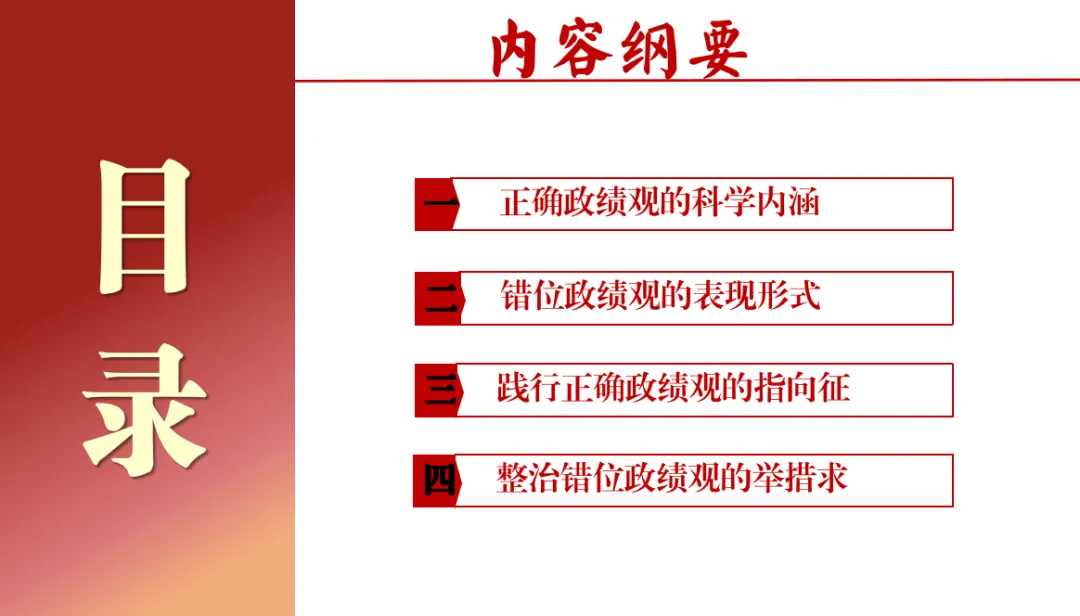 目录

内容纲要

一 正确政绩观的科学内涵

二 错位政绩观的表现形式

三 践行正确政绩观的指向征

四 整治错位政绩观的举措求